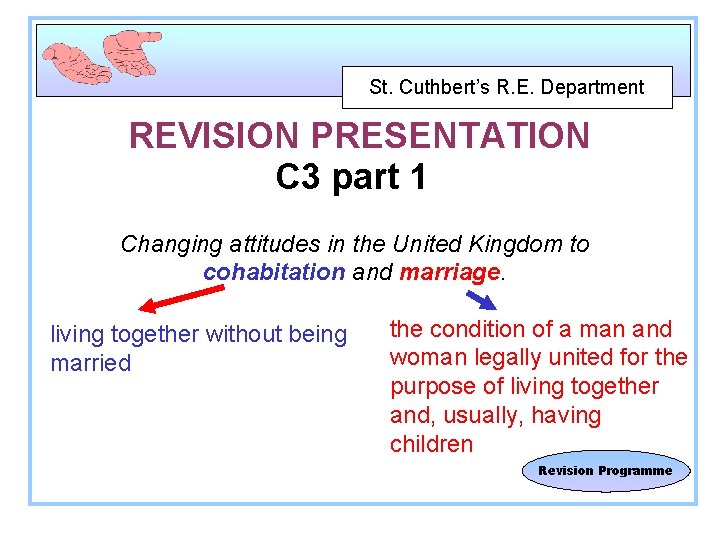 St. Cuthbert's R.E. Department

REVISION PRESENTATION
C3 part 1

Changing attitudes in the United Kingdom to cohabitation and marriage.

living together without being married

the condition of a man and woman legally united for the purpose of living together and, usually, having children

Revision Programme